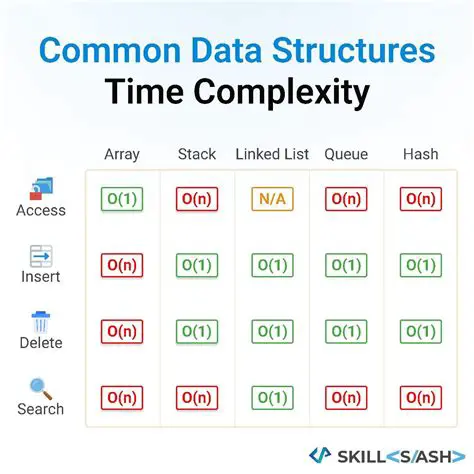 Common Data Structures
Time Complexity

| | Array | Stack | Linked List | Queue | Hash |
|---|---|---|---|---|---|
| Access | O(1) | O(n) | N/A | O(n) | O(n) |
| Insert | O(n) | O(1) | O(1) | O(1) | O(1) |
| Delete | O(n) | O(1) | O(1) | O(1) | O(1) |
| Search | O(n) | O(n) | O(1) | O(n) | O(n) |

SKILL<S/ASH>